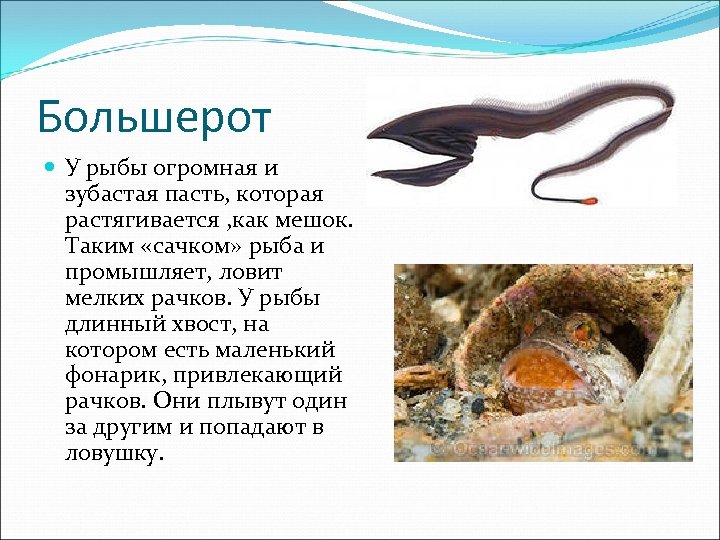 Большерот

У рыбы огромная и зубастая пасть, которая растягивается ,как мешок. Таким «сачком» рыба и промышляет, ловит мелких рачков. У рыбы длинный хвост, на котором есть маленький фонарик, привлекающий рачков. Они плывут один за другим и попадают в ловушку.

© OceanwideImages.com